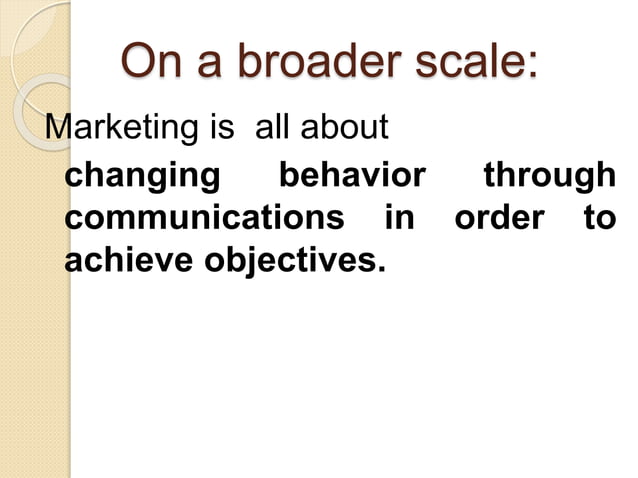 On a broader scale:

Marketing is all about

changing behavior through communications in order to achieve objectives.